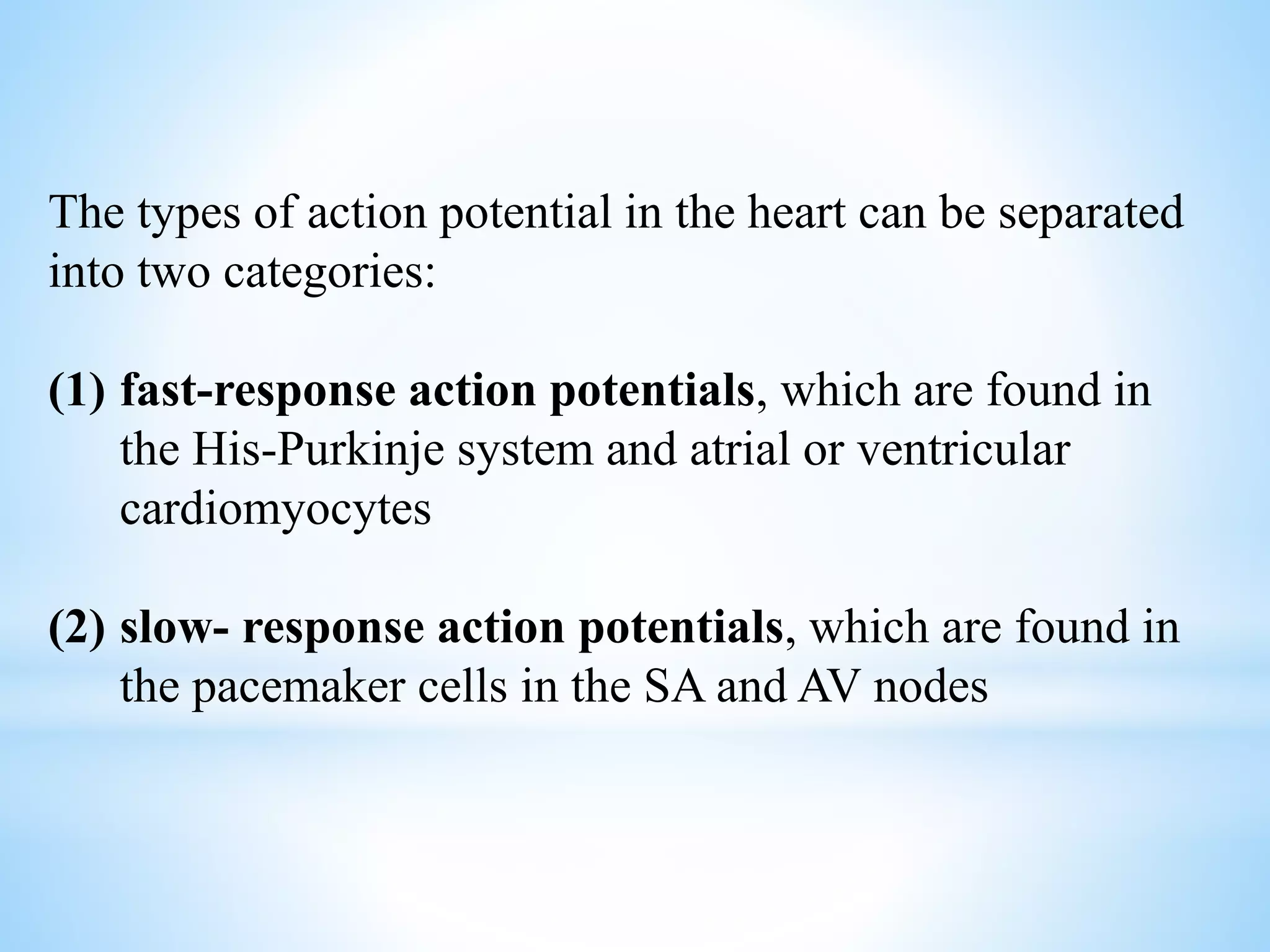 The types of action potential in the heart can be separated into two categories:

(1) fast-response action potentials, which are found in the His-Purkinje system and atrial or ventricular cardiomyocytes

(2) slow- response action potentials, which are found in the pacemaker cells in the SA and AV nodes